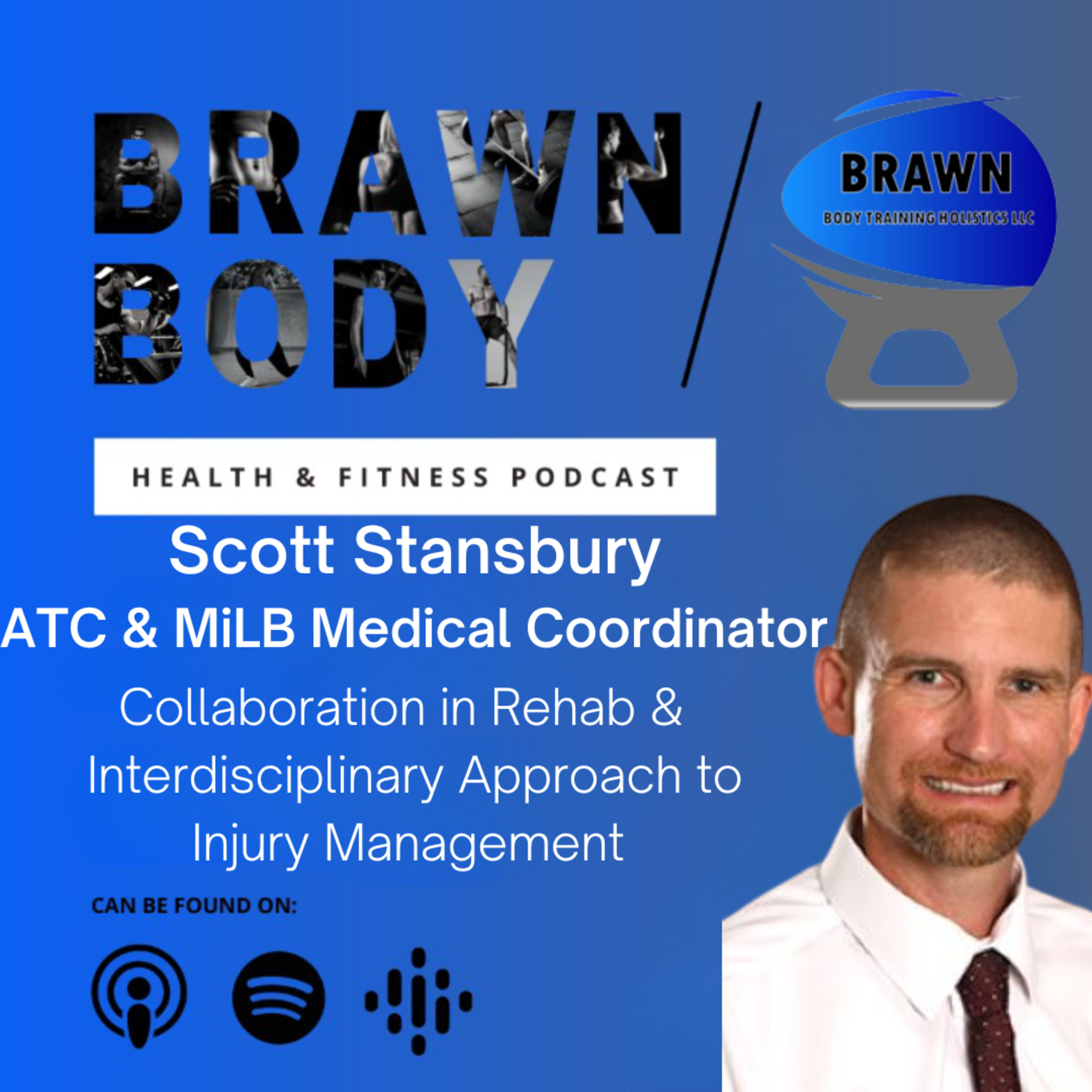 BRAWN BODY

BRAWN
BODY TRAINING HOLISTICS LLC

HEALTH & FITNESS PODCAST

Scott Stansbury
ATC & MiLB Medical Coordinator

Collaboration in Rehab & Interdisciplinary Approach to Injury Management

CAN BE FOUND ON: